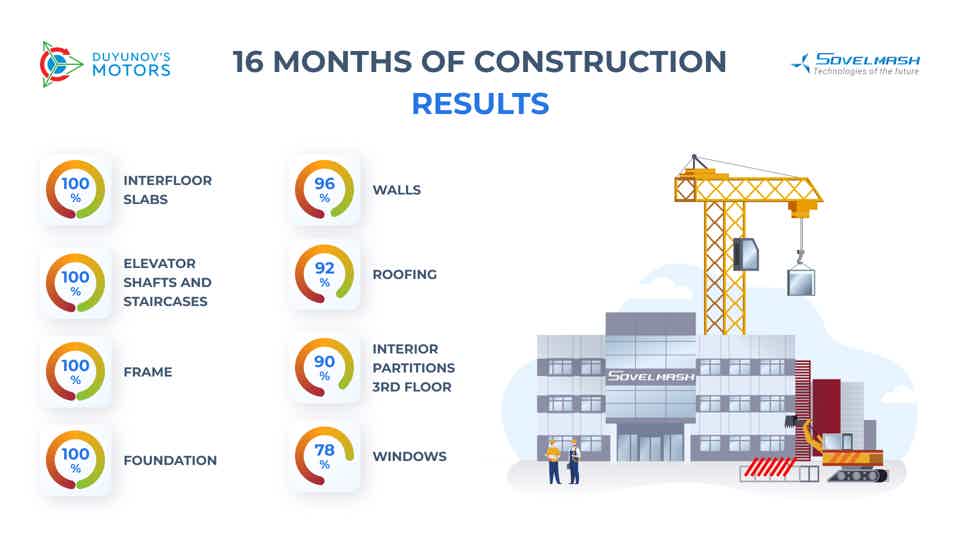 DUYUNOV'S MOTORS

16 MONTHS OF CONSTRUCTION
RESULTS

SOVELMASH
Technologies of the future

100 % INTERFLOOR SLABS

100 % ELEVATOR SHAFTS AND STAIRCASES

100 % FRAME

100 % FOUNDATION

96 % WALLS

92 % ROOFING

90 % INTERIOR PARTITIONS 3RD FLOOR

78 % WINDOWS

SOVELMASH